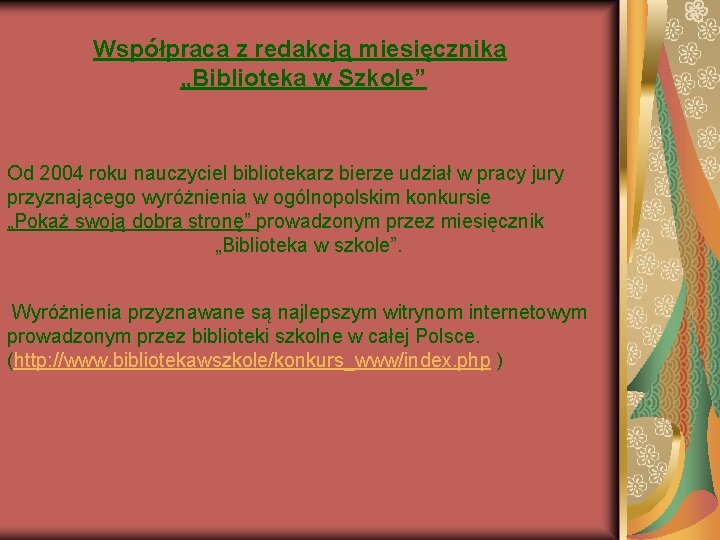 Współpraca z redakcją miesięcznika „Biblioteka w Szkole”

Od 2004 roku nauczyciel bibliotekarz bierze udział w pracy jury przyznającego wyróżnienia w ogólnopolskim konkursie „Pokaż swoją dobra stronę” prowadzonym przez miesięcznik „Biblioteka w szkole”.

Wyróżnienia przyznawane są najlepszym witrynom internetowym prowadzonym przez biblioteki szkolne w całej Polsce. (http://www.bibliotekawszkole/konkurs_www/index.php )